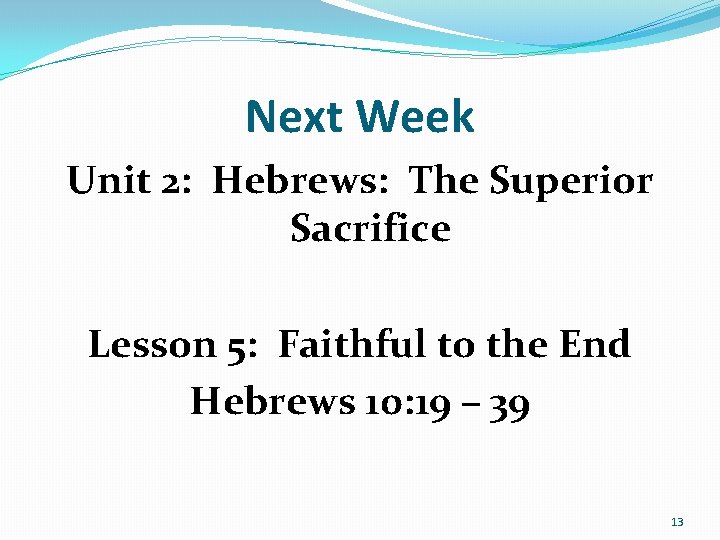 Next Week

Unit 2: Hebrews: The Superior Sacrifice

Lesson 5: Faithful to the End

Hebrews 10:19 – 39

13